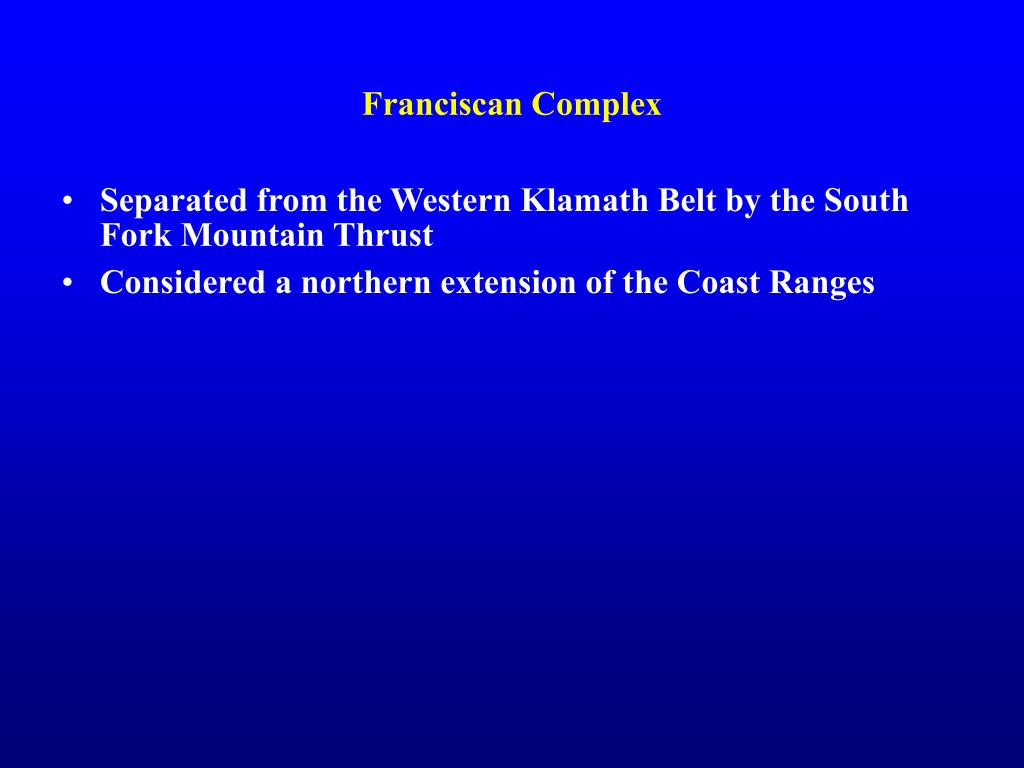 Franciscan Complex

• Separated from the Western Klamath Belt by the South Fork Mountain Thrust
• Considered a northern extension of the Coast Ranges